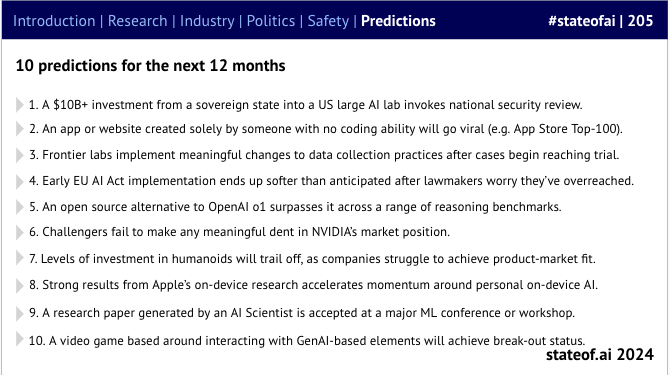 Introduction | Research | Industry | Politics | Safety | Predictions

#stateofai | 205

10 predictions for the next 12 months

1. A \$10B+ investment from a sovereign state into a US large AI lab invokes national security review.

2. An app or website created solely by someone with no coding ability will go viral (e.g. App Store Top-100).

3. Frontier labs implement meaningful changes to data collection practices after cases begin reaching trial.

4. Early EU AI Act implementation ends up softer than anticipated after lawmakers worry they've overreached.

5. An open source alternative to OpenAI o1 surpasses it across a range of reasoning benchmarks.

6. Challengers fail to make any meaningful dent in NVIDIA's market position.

7. Levels of investment in humanoids will trail off, as companies struggle to achieve product-market fit.

8. Strong results from Apple's on-device research accelerates momentum around personal on-device AI.

9. A research paper generated by an AI Scientist is accepted at a major ML conference or workshop.

10. A video game based around interacting with GenAI-based elements will achieve break-out status.

stateof.ai 2024